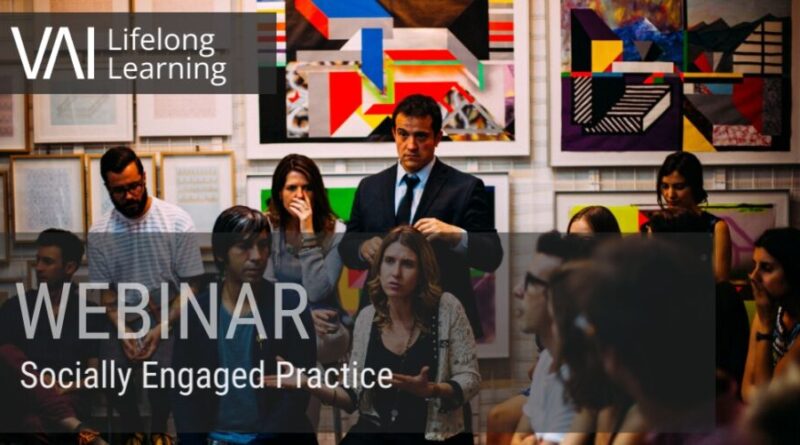 VAI Lifelong Learning

WEBINAR
Socially Engaged Practice